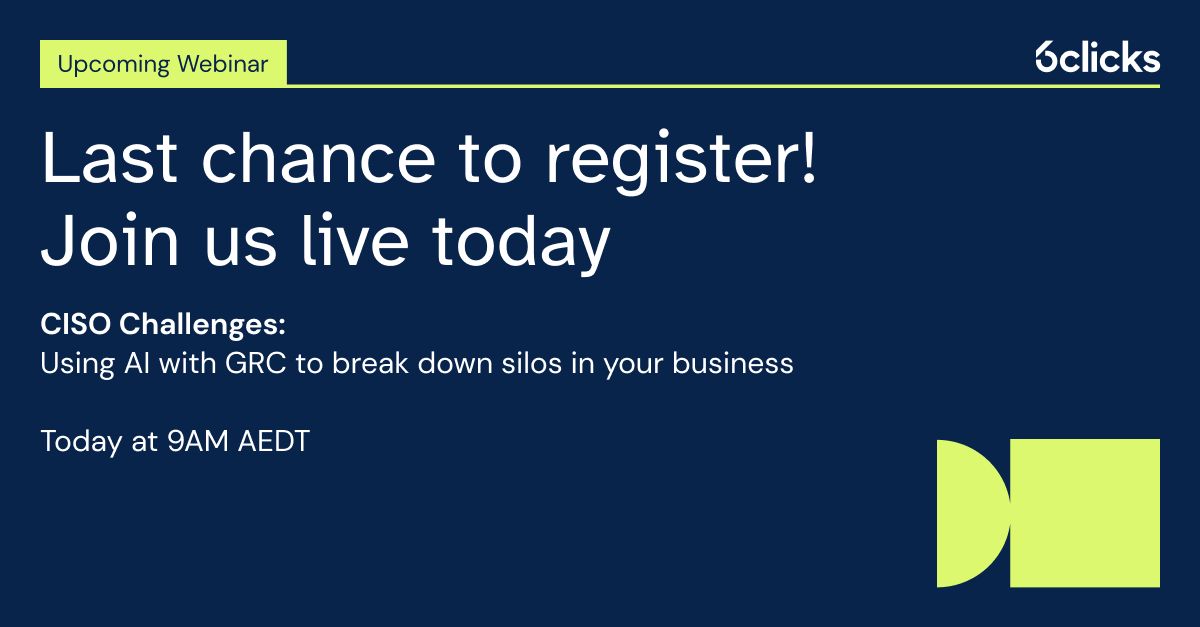 Upcoming Webinar

6clicks

Last chance to register!
Join us live today

CISO Challenges:
Using AI with GRC to break down silos in your business

Today at 9AM AEDT